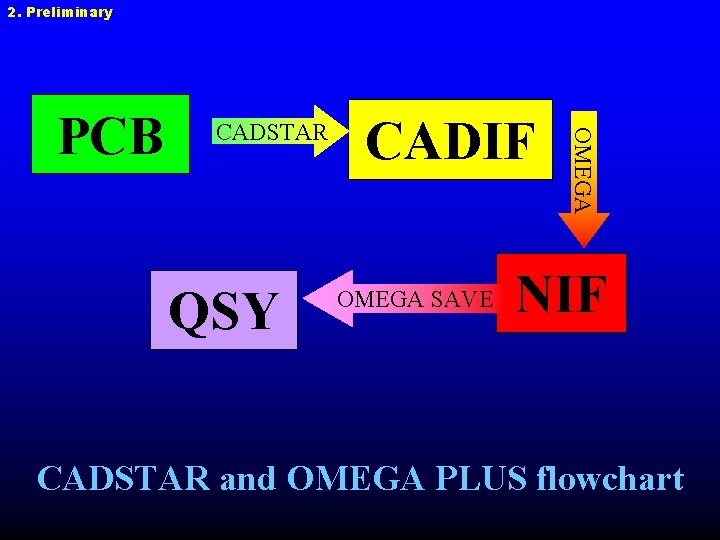 2. Preliminary

PCB

CADSTAR

CADIF

OMEGA

NIF

OMEGA SAVE

QSY

CADSTAR and OMEGA PLUS flowchart